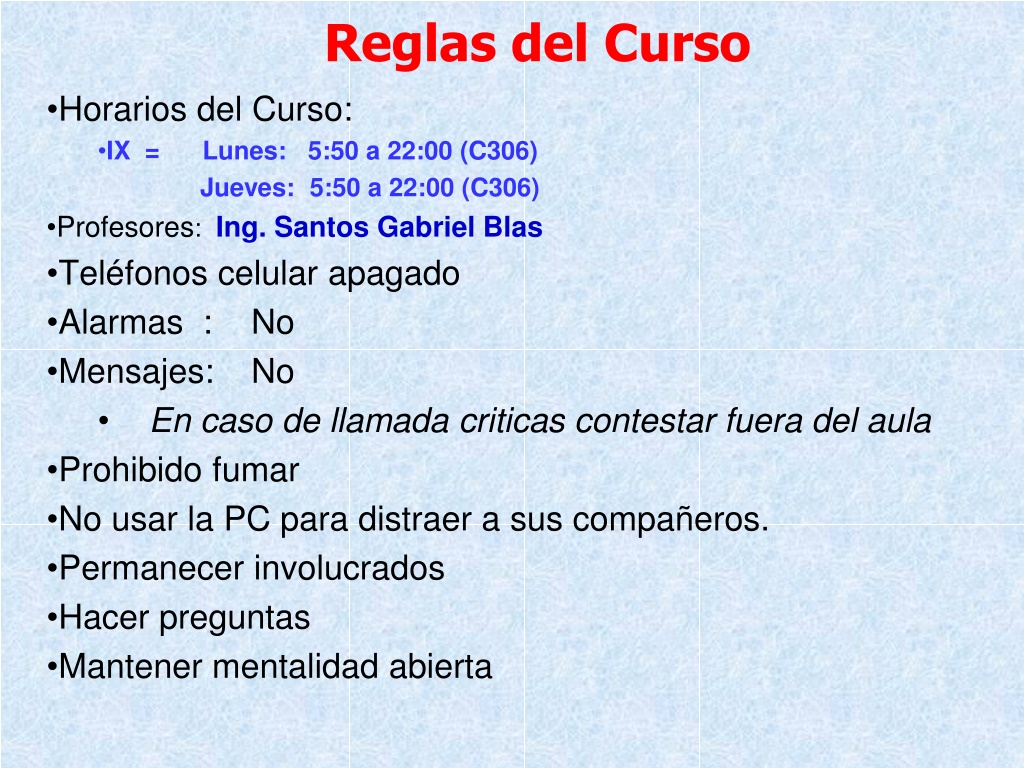 Reglas del Curso

•Horarios del Curso:

•IX = Lunes: 5:50 a 22:00 (C306)

Jueves: 5:50 a 22:00 (C306)

•Profesores: Ing. Santos Gabriel Blas

•Teléfonos celular apagado

•Alarmas : No

•Mensajes: No

• En caso de llamada criticas contestar fuera del aula

•Prohibido fumar

•No usar la PC para distraer a sus compañeros.

•Permanecer involucrados

•Hacer preguntas

•Mantener mentalidad abierta